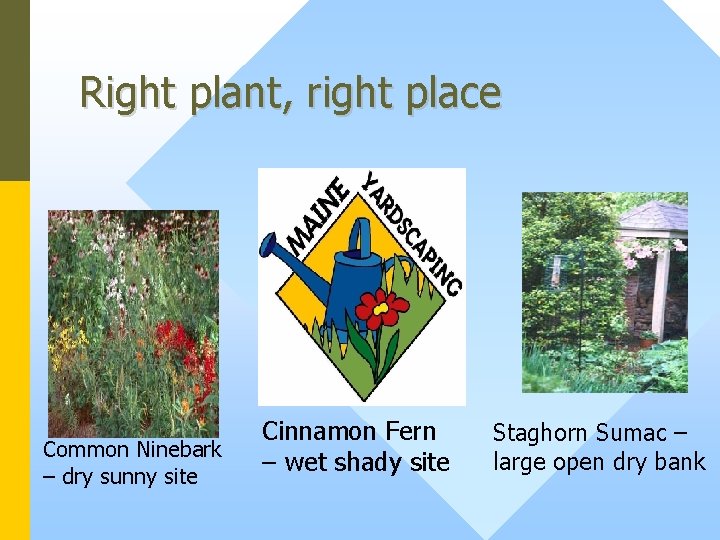 Right plant, right place

MAINE YARDSCAPING

Common Ninebark – dry sunny site

Cinnamon Fern – wet shady site

Staghorn Sumac – large open dry bank